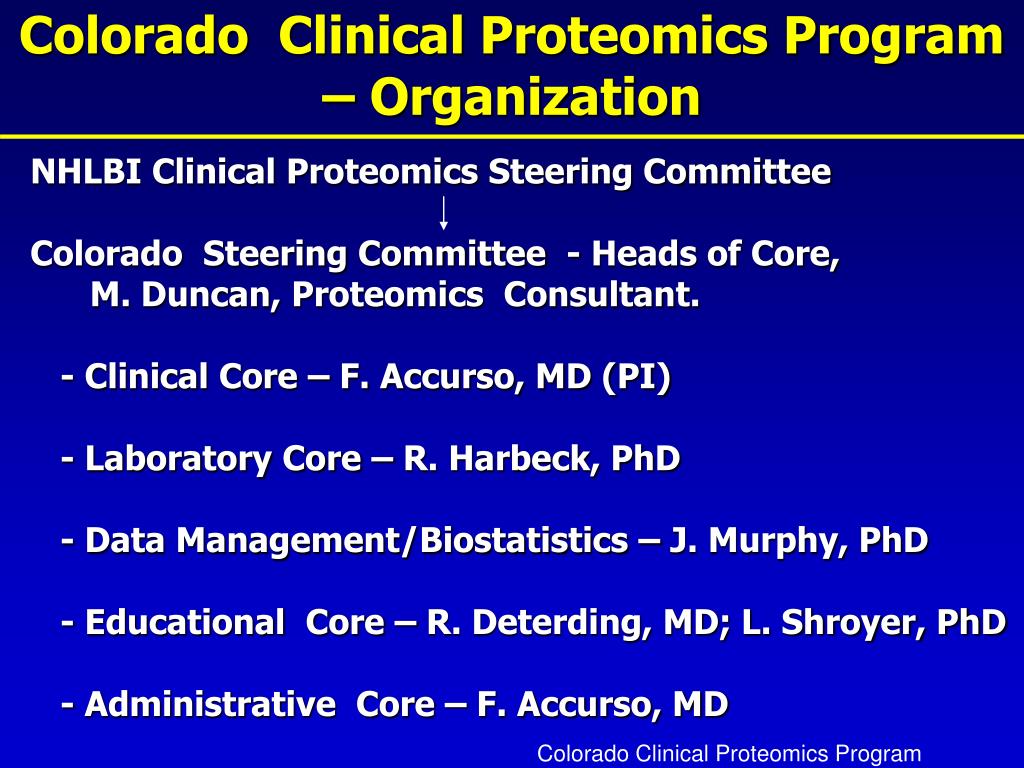 Colorado Clinical Proteomics Program – Organization

NHLBI Clinical Proteomics Steering Committee

Colorado Steering Committee - Heads of Core, M. Duncan, Proteomics Consultant.

- Clinical Core – F. Accurso, MD (PI)

- Laboratory Core – R. Harbeck, PhD

- Data Management/Biostatistics – J. Murphy, PhD

- Educational Core – R. Deterding, MD; L. Shroyer, PhD

- Administrative Core – F. Accurso, MD

Colorado Clinical Proteomics Program